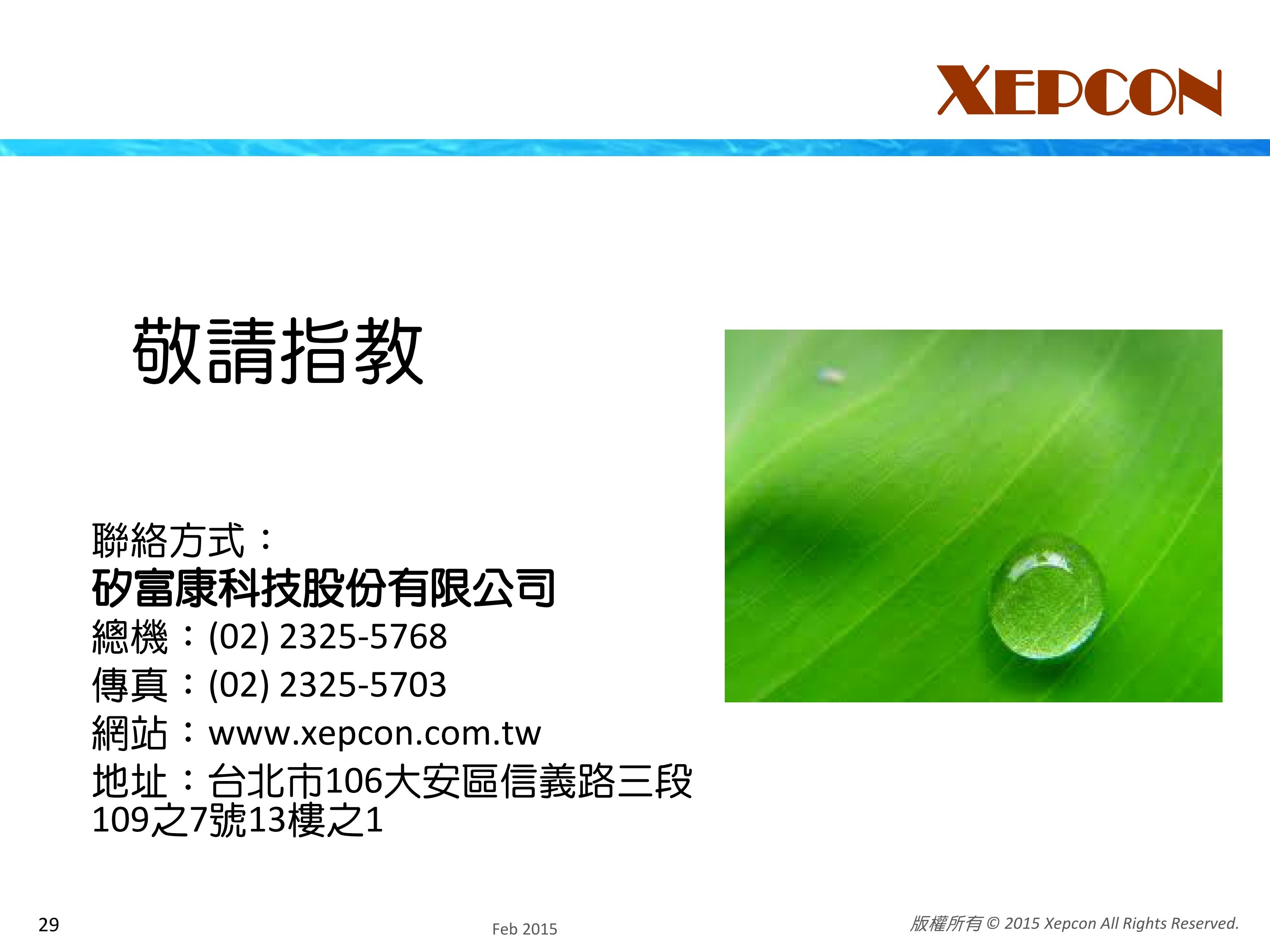 XEPCON

敬請指教

聯絡方式：
矽富康科技股份有限公司
總機：(02) 2325-5768
傳真：(02) 2325-5703
網站：www.xepcon.com.tw
地址：台北市106大安區信義路三段109之7號13樓之1

29

Feb 2015

版權所有 © 2015 Xepcon All Rights Reserved.